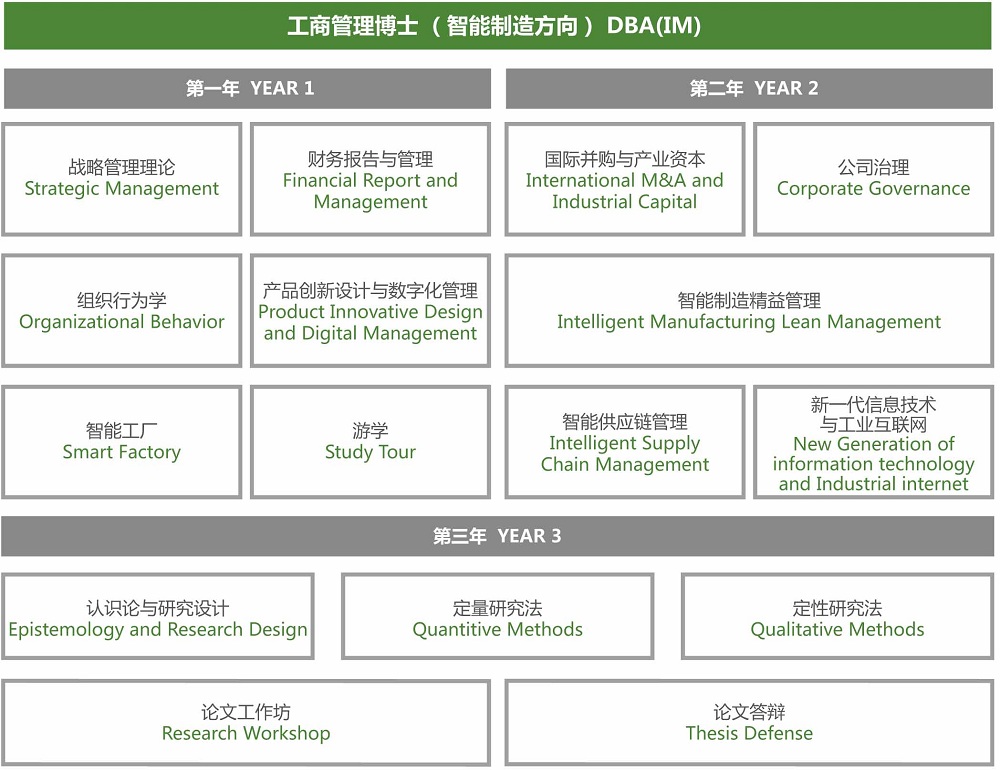 工商管理博士（智能制造方向）DBA(IM)

第一年 YEAR 1

战略管理理论
Strategic Management

财务报告与管理
Financial Report and Management

组织行为学
Organizational Behavior

产品创新设计与数字化管理
Product Innovative Design and Digital Management

智能工厂
Smart Factory

游学
Study Tour

第二年 YEAR 2

国际并购与产业资本
International M&A and Industrial Capital

公司治理
Corporate Governance

智能制造精益管理
Intelligent Manufacturing Lean Management

智能供应链管理
Intelligent Supply Chain Management

新一代信息技术与工业互联网
New Generation of information technology and Industrial internet

第三年 YEAR 3

认识论与研究设计
Epistemology and Research Design

定量研究法
Quantitive Methods

定性研究法
Qualitative Methods

论文工作坊
Research Workshop

论文答辩
Thesis Defense